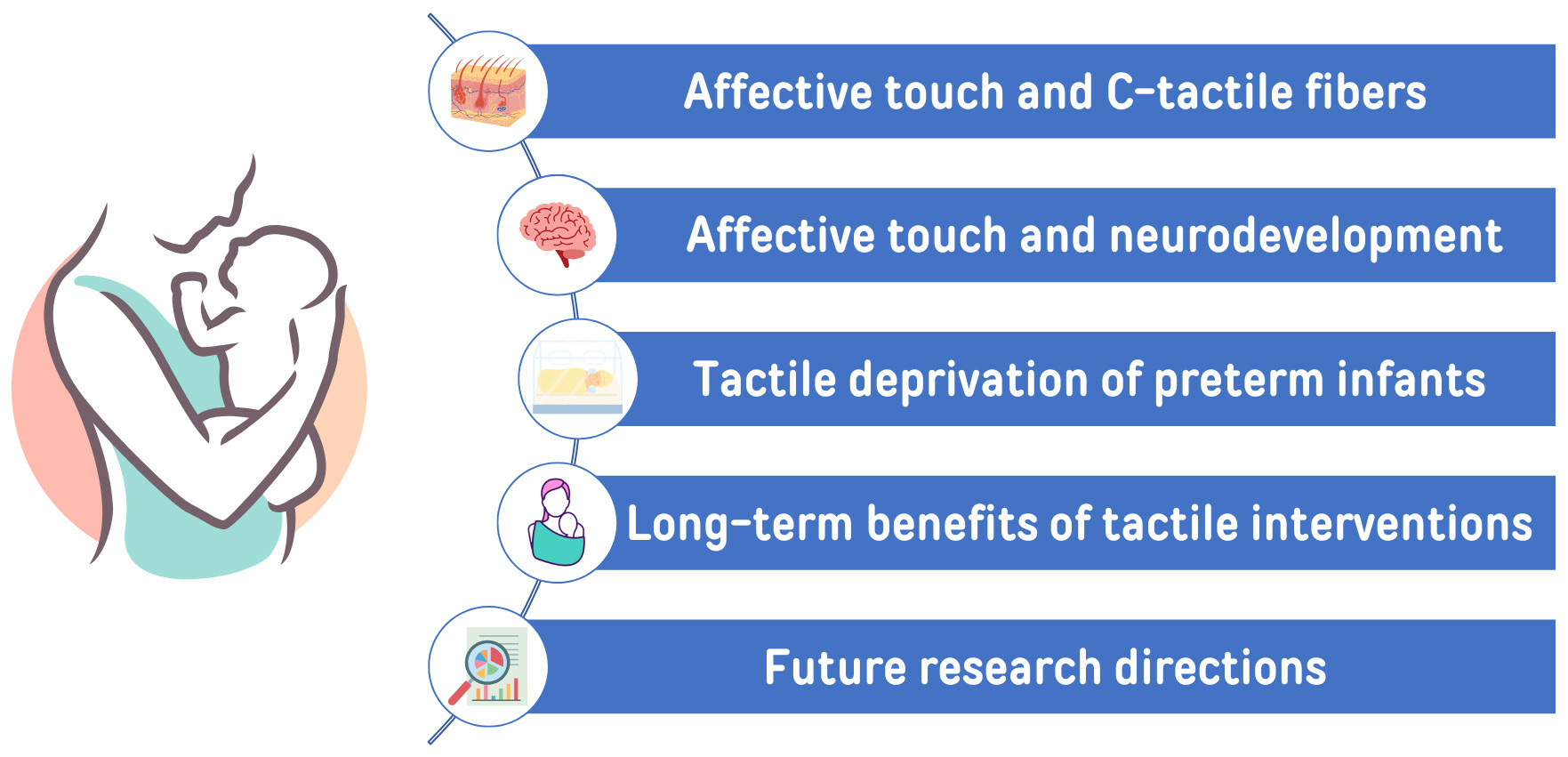 Affective touch and C-tactile fibers

Affective touch and neurodevelopment

Tactile deprivation of preterm infants

Long-term benefits of tactile interventions

Future research directions